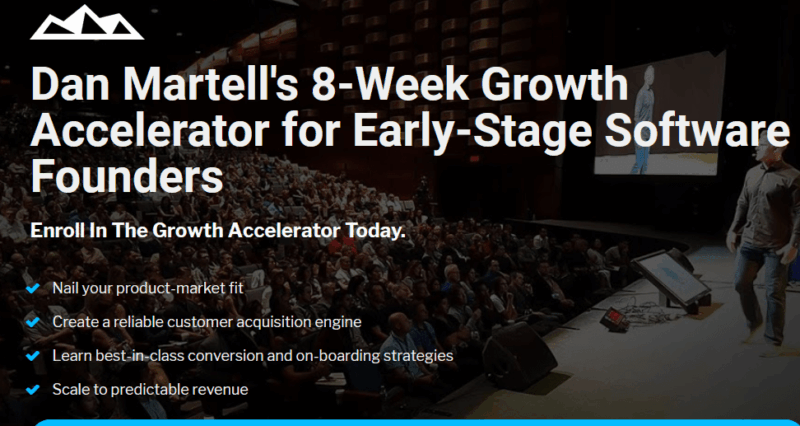 Dan Martell's 8-Week Growth Accelerator for Early-Stage Software Founders

Enroll In The Growth Accelerator Today.

Nail your product-market fit

Create a reliable customer acquisition engine

Learn best-in-class conversion and on-boarding strategies

Scale to predictable revenue